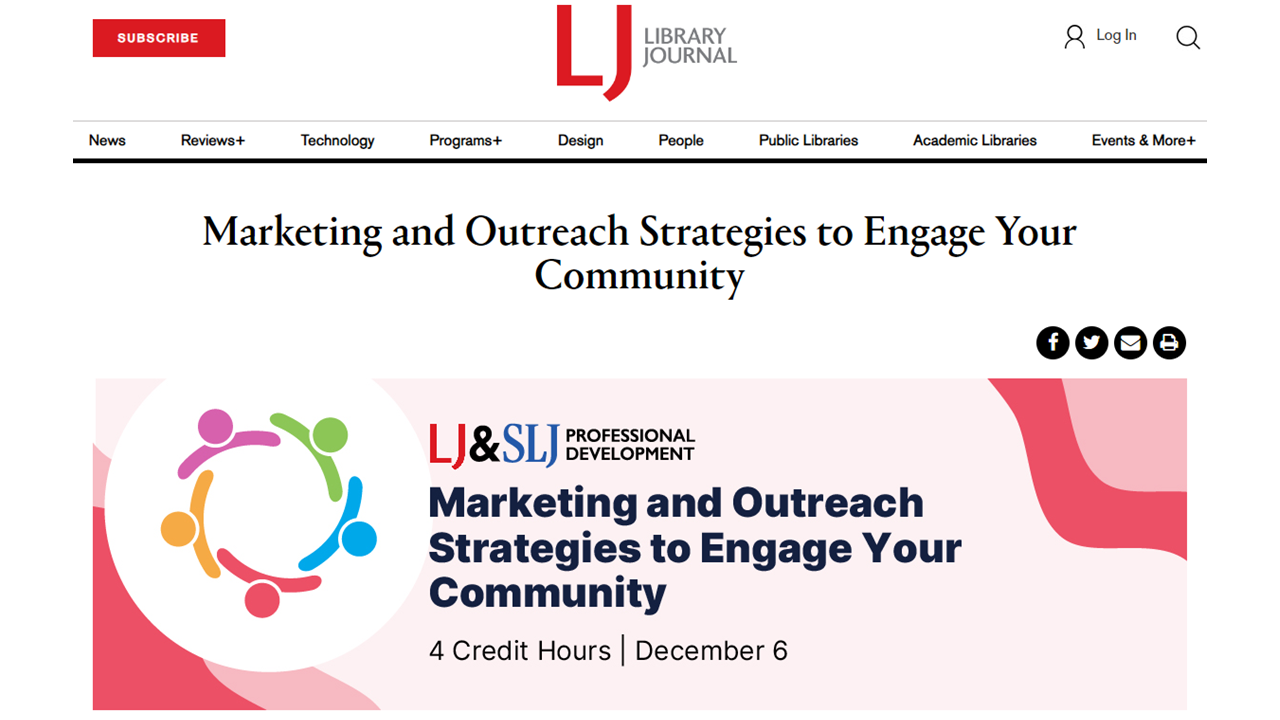 SUBSCRIBE

LJ LIBRARY JOURNAL

Log In

News Reviews+ Technology Programs+ Design People Public Libraries Academic Libraries Events & More+

Marketing and Outreach Strategies to Engage Your Community

LJ&SLJ PROFESSIONAL DEVELOPMENT

Marketing and Outreach Strategies to Engage Your Community

4 Credit Hours | December 6